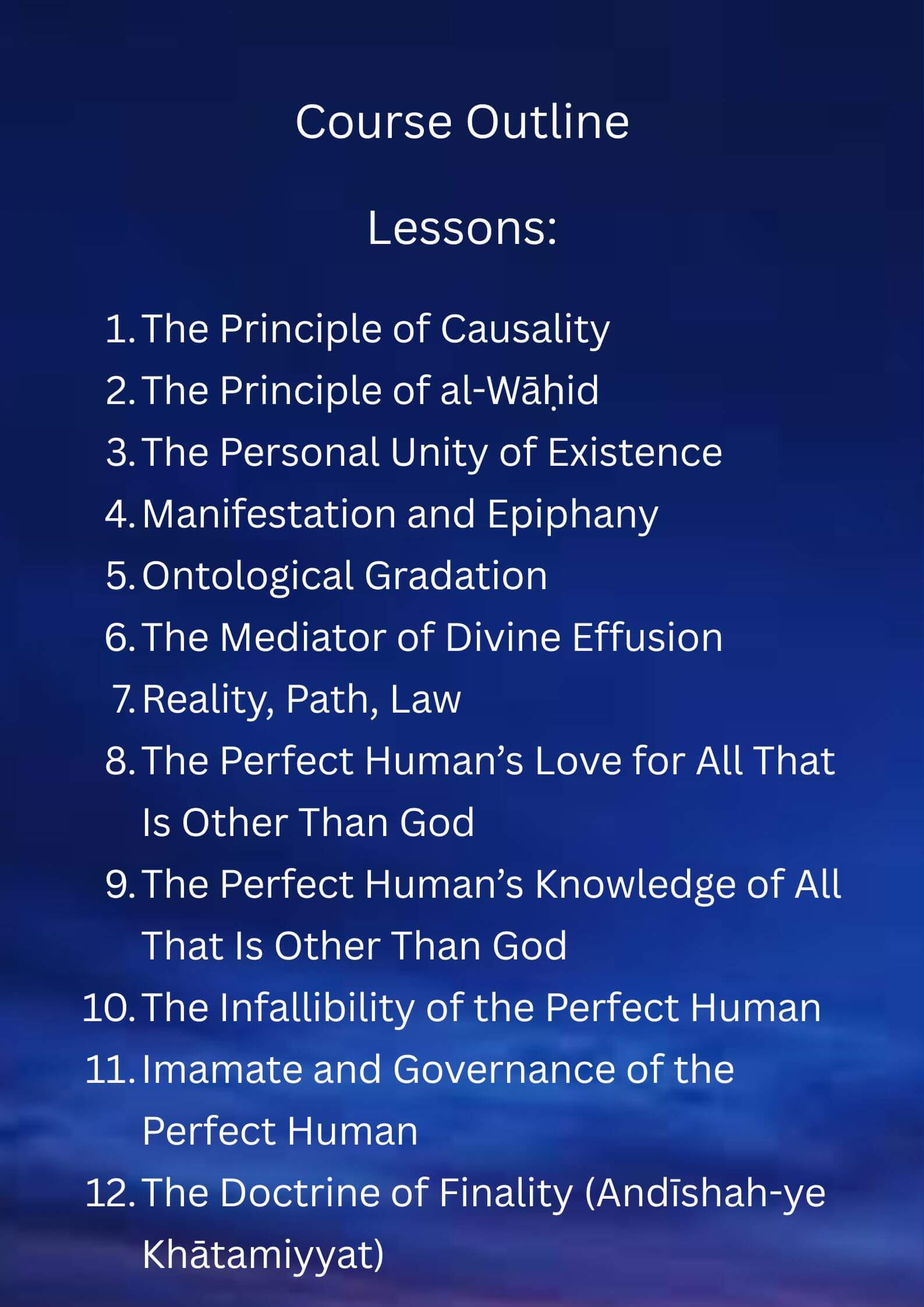 Course Outline

Lessons:

1. The Principle of Causality
2. The Principle of al-Wāḥid
3. The Personal Unity of Existence
4. Manifestation and Epiphany
5. Ontological Gradation
6. The Mediator of Divine Effusion
7. Reality, Path, Law
8. The Perfect Human's Love for All That Is Other Than God
9. The Perfect Human's Knowledge of All That Is Other Than God
10. The Infallibility of the Perfect Human
11. Imamate and Governance of the Perfect Human
12. The Doctrine of Finality (Andīshah-ye Khātamiyyat)